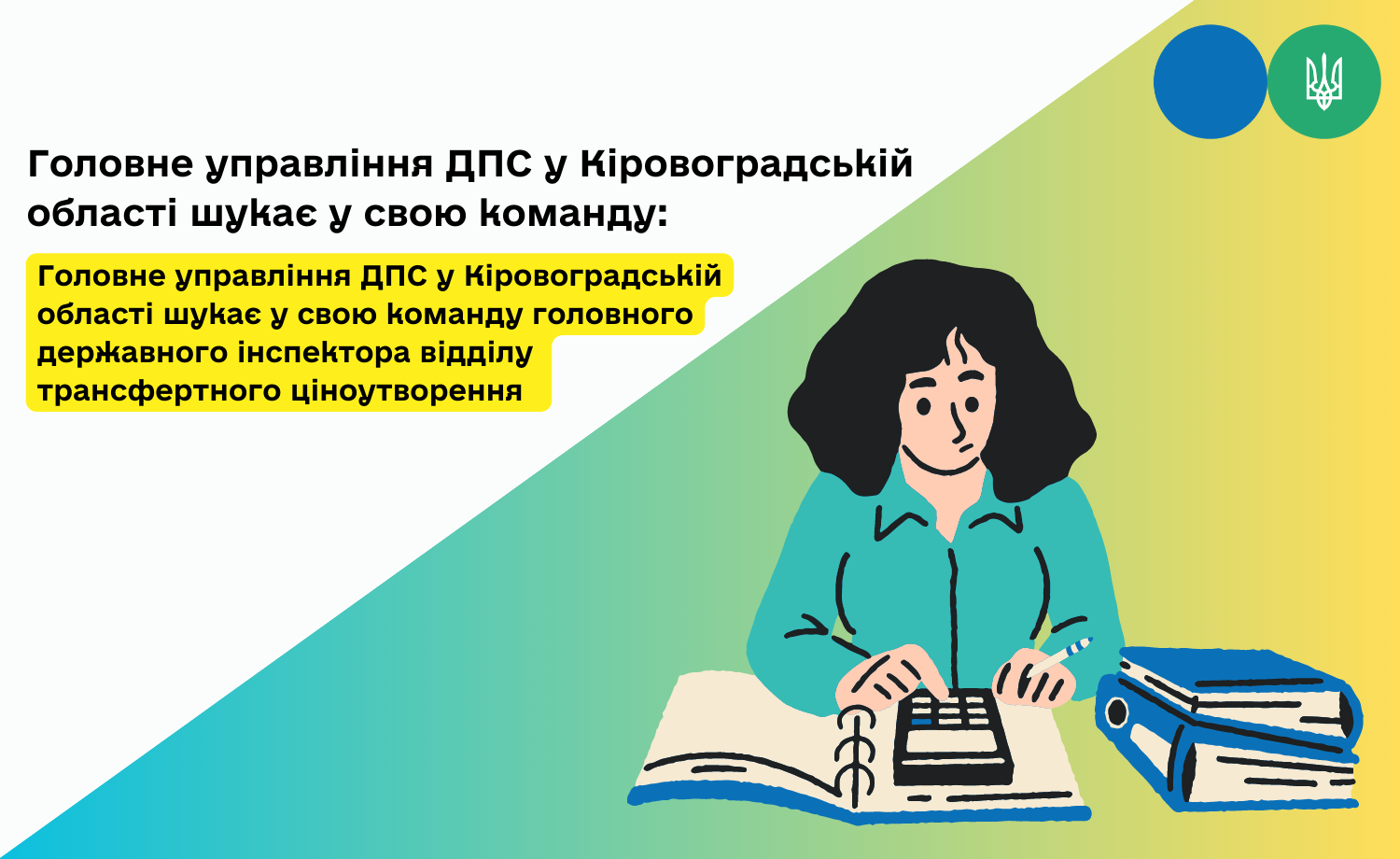 Головне управління ДПС у Кіровоградській області шукає у свою команду:

Головне управління ДПС у Кіровоградській області шукає у свою команду головного державного інспектора відділу трансфертного ціноутворення